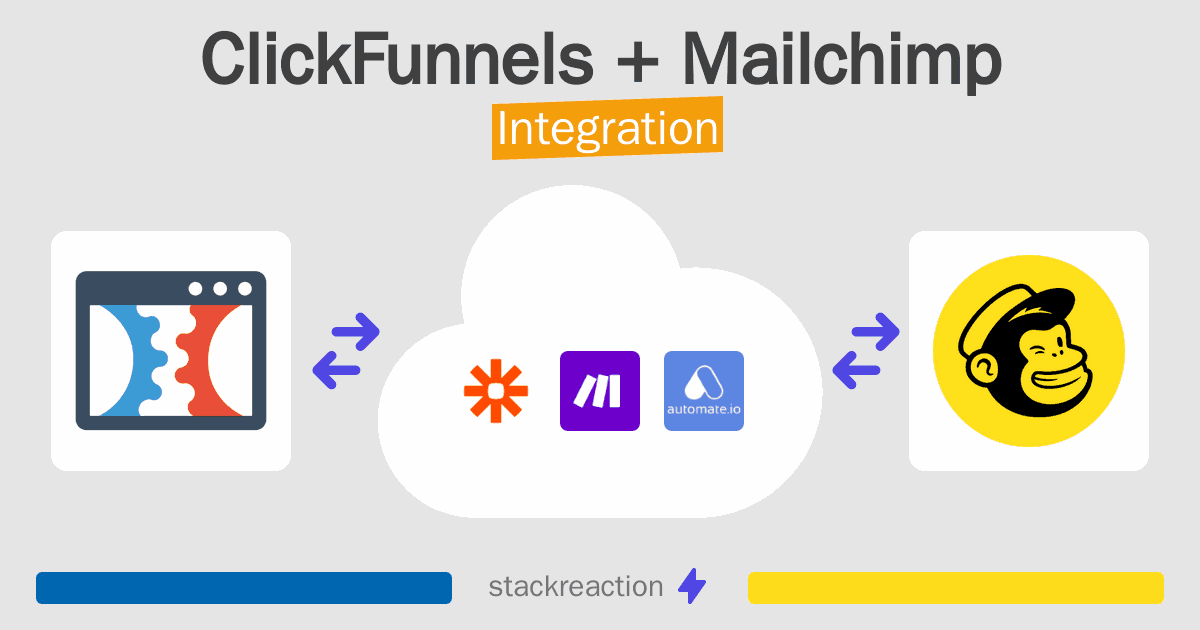 ClickFunnels + Mailchimp
Integration

automate.io

stackreaction